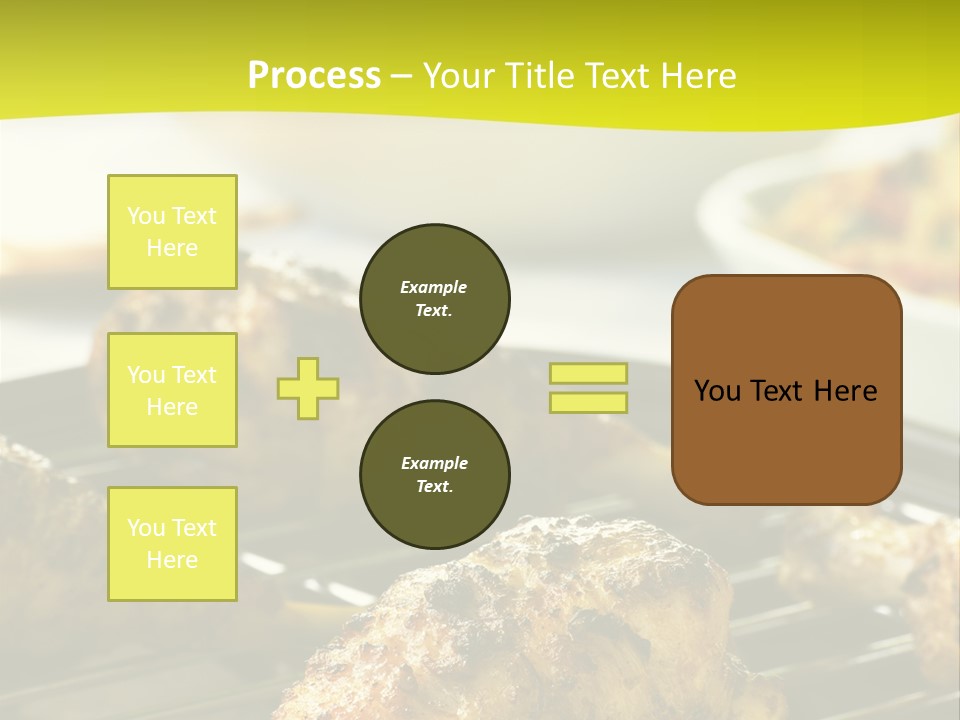 Process – Your Title Text Here

You Text Here

You Text Here

You Text Here

Example Text.

Example Text.

You Text Here